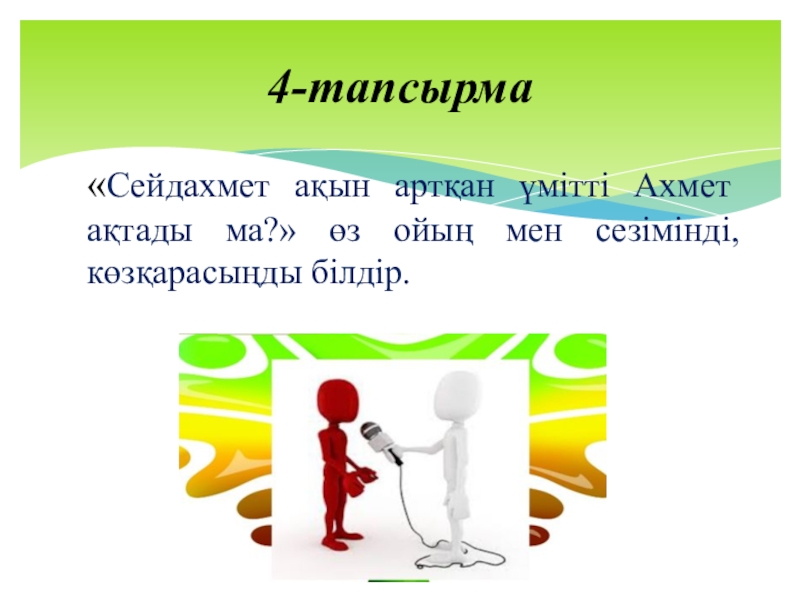 4-тапсырма

«Сейдахмет ақын артқан үмітті Ахмет ақтады ма?» өз ойың мен сезімінді, көзқарасыңды білдір.